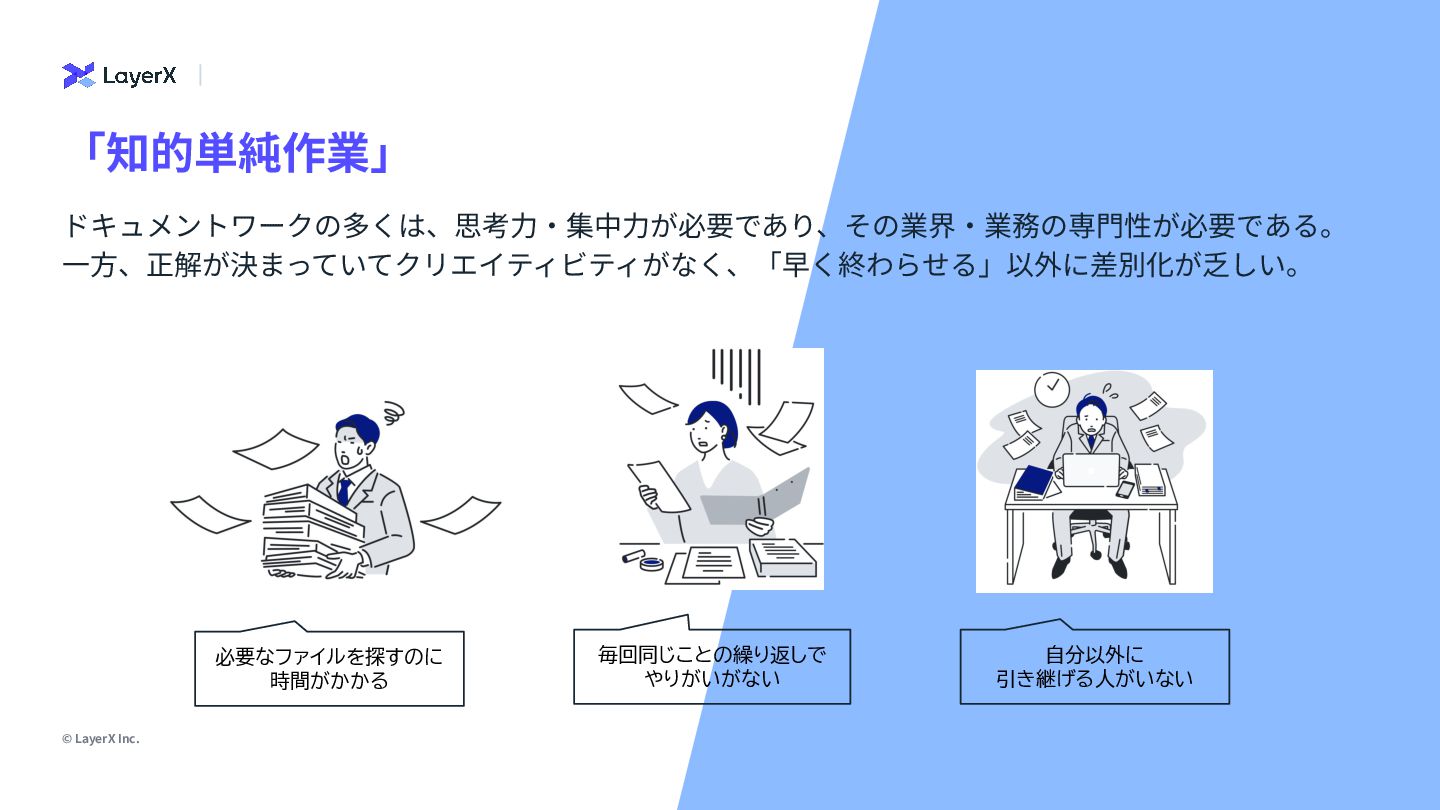 LayerX

「知的単純作業」

ドキュメントワークの多くは、思考力・集中力が必要であり、その業界・業務の専門性が必要である。一方、正解が決まっていてクリエイティビティがなく、「早く終わらせる」以外に差別化が乏しい。

必要なファイルを探すのに時間がかかる

毎回同じことの繰り返しでやりがいがない

自分以外に引き継げる人がいない

© LayerX Inc.